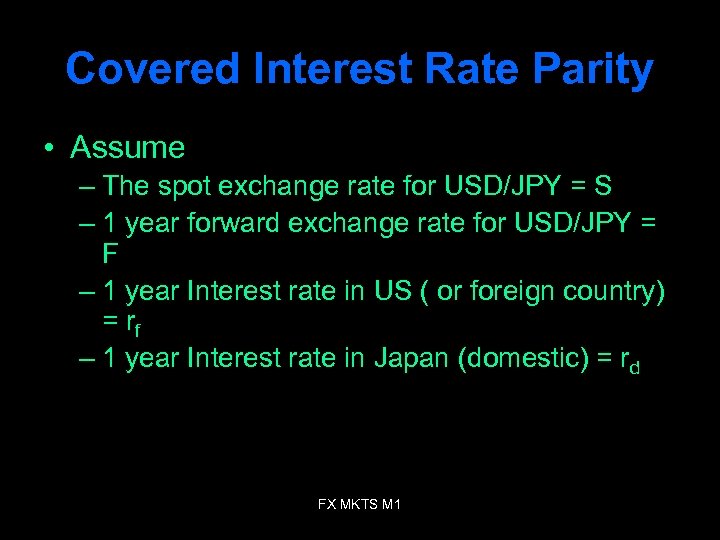 Covered Interest Rate Parity

• Assume
– The spot exchange rate for USD/JPY = S
– 1 year forward exchange rate for USD/JPY = F
– 1 year Interest rate in US ( or foreign country) = $r_f$
– 1 year Interest rate in Japan (domestic) = $r_d$

FX MKTS M1